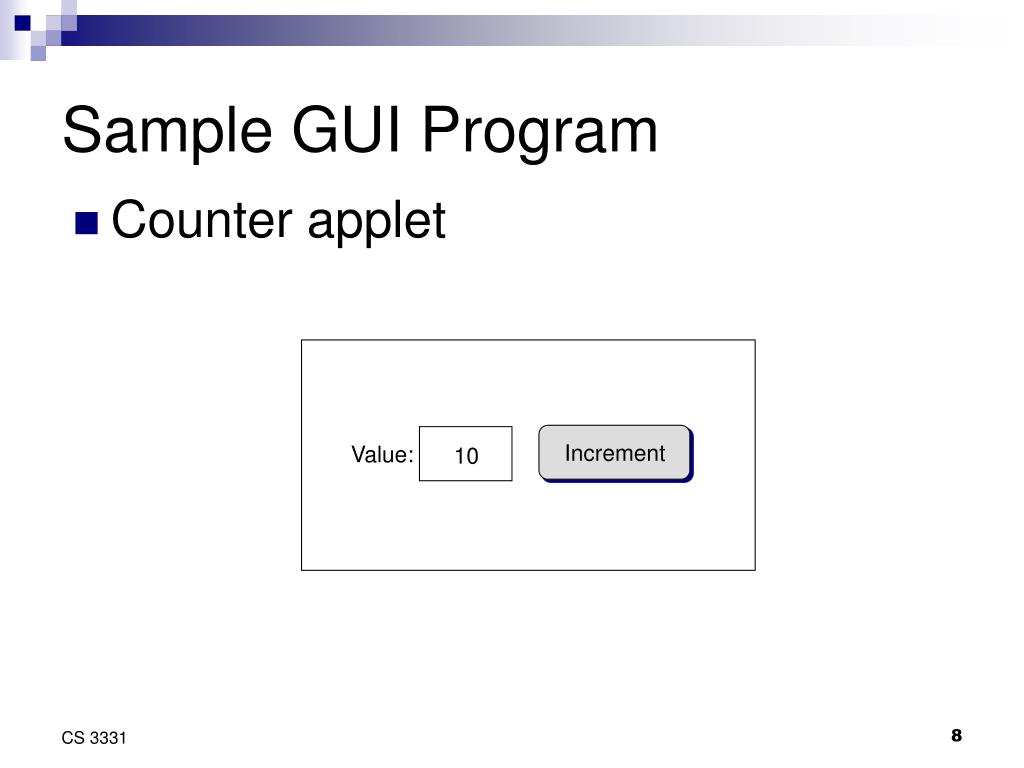 Sample GUI Program

Counter applet

Value: 10

Increment

CS 3331

8